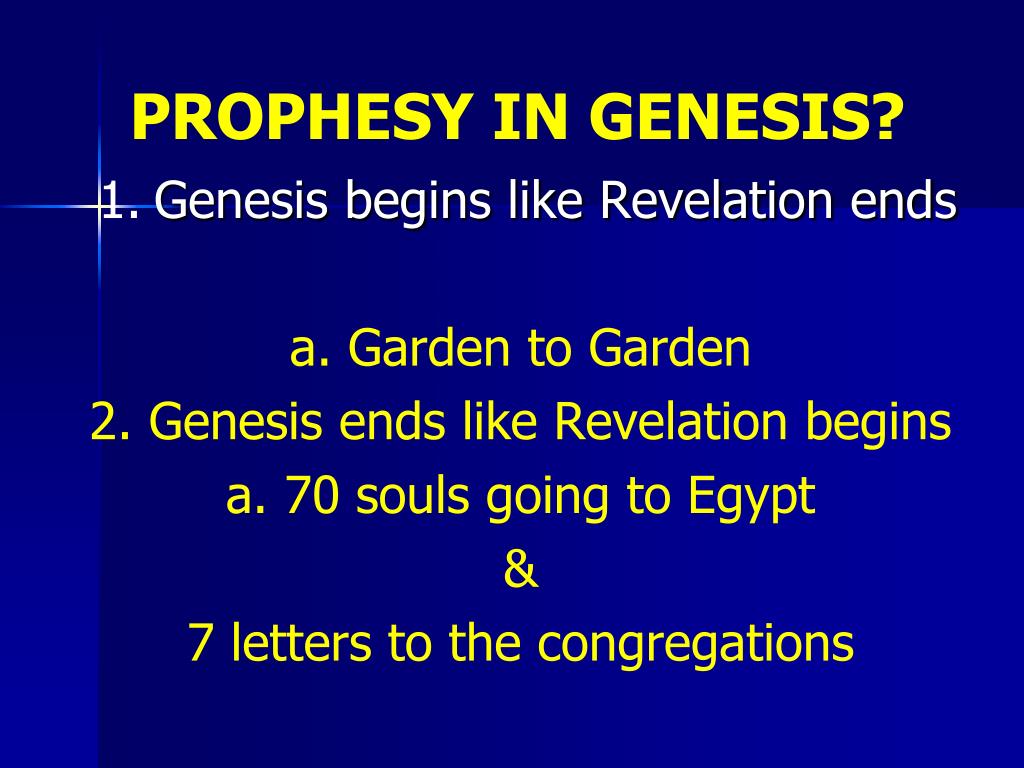 PROPHESY IN GENESIS?

1. Genesis begins like Revelation ends

a. Garden to Garden

2. Genesis ends like Revelation begins

a. 70 souls going to Egypt

&

7 letters to the congregations